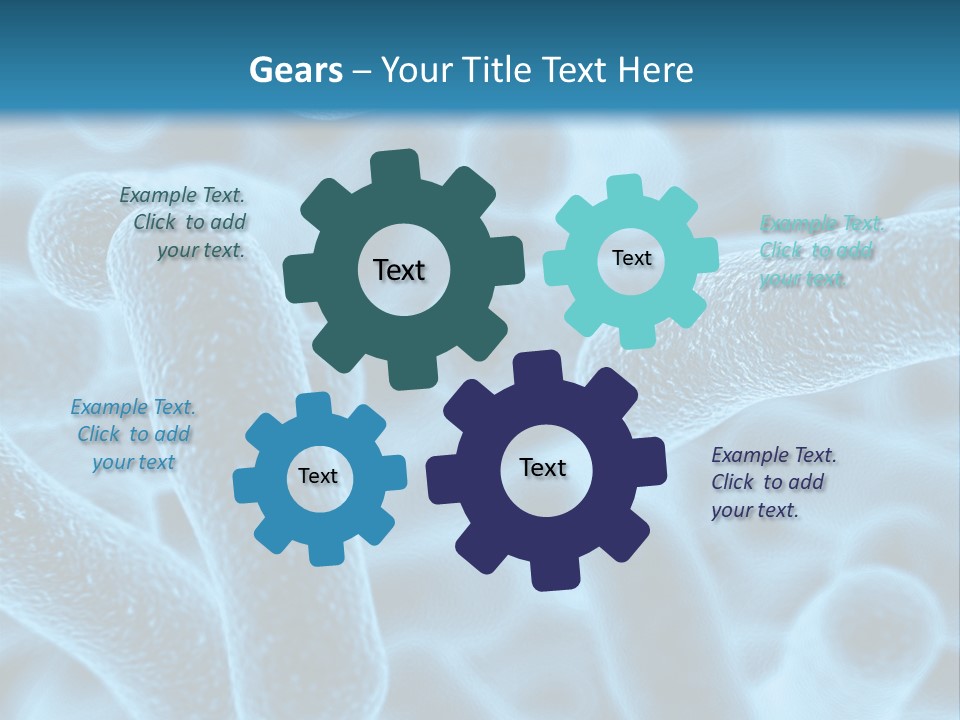 Gears – Your Title Text Here

Example Text. Click to add your text.

Text

Text

Example Text. Click to add your text.

Example Text. Click to add your text

Text

Text

Example Text. Click to add your text.